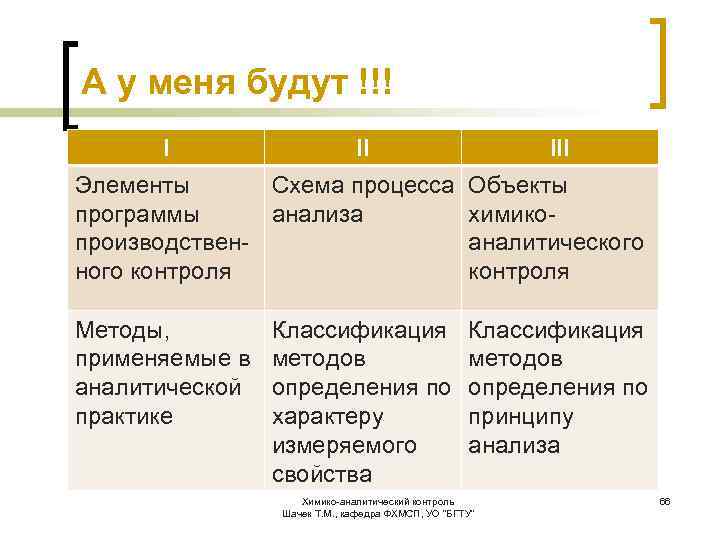 А у меня будут !!!

| I | II | III |
|---|---|---|
| Элементы программы производственного контроля | Схема процесса анализа | Объекты химико-аналитического контроля |
| Методы, применяемые в аналитической практике | Классификация методов определения по характеру измеряемого свойства | Классификация методов определения по принципу анализа |

Химико-аналитический контроль
Шачек Т.М., кафедра ФХМСП, УО "БГТУ"

66